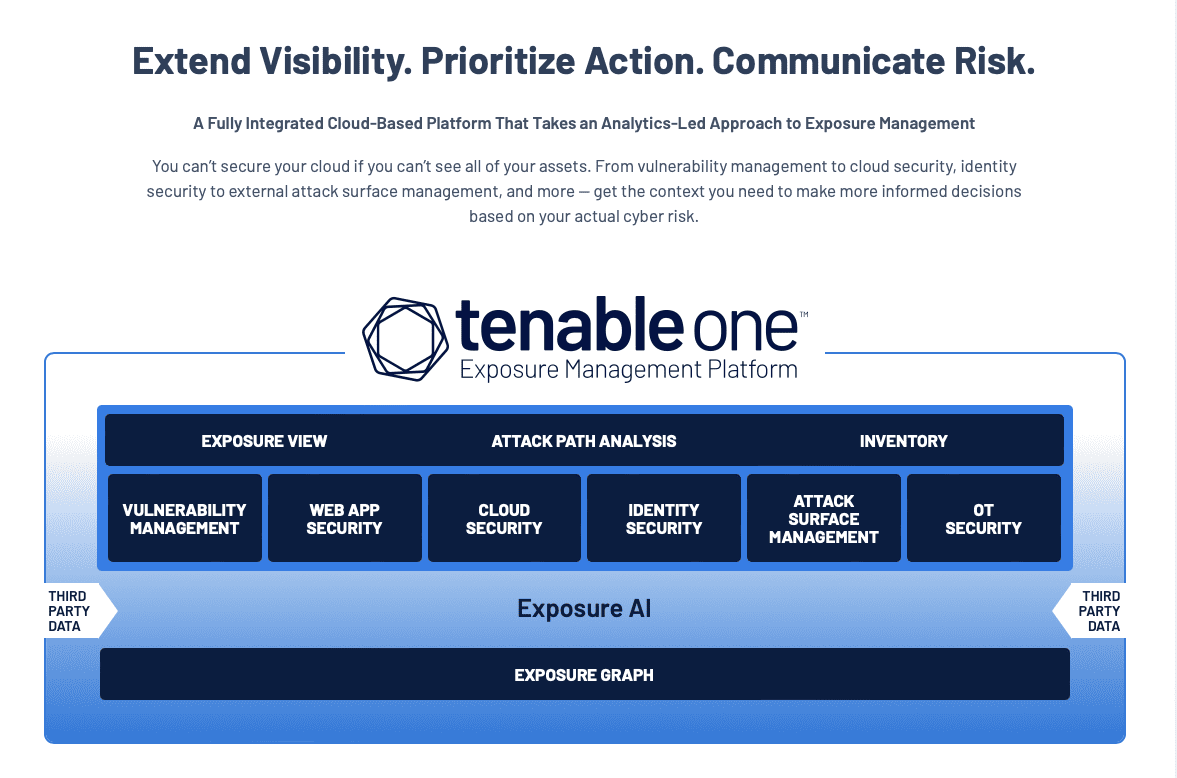 Extend Visibility. Prioritize Action. Communicate Risk.

A Fully Integrated Cloud-Based Platform That Takes an Analytics-Led Approach to Exposure Management

You can't secure your cloud if you can't see all of your assets. From vulnerability management to cloud security, identity security to external attack surface management, and more — get the context you need to make more informed decisions based on your actual cyber risk.

tenable one™
Exposure Management Platform

EXPOSURE VIEW
ATTACK PATH ANALYSIS
INVENTORY

VULNERABILITY MANAGEMENT
WEB APP SECURITY
CLOUD SECURITY
IDENTITY SECURITY
ATTACK SURFACE MANAGEMENT
OT SECURITY

THIRD PARTY DATA
Exposure AI
THIRD PARTY DATA

EXPOSURE GRAPH